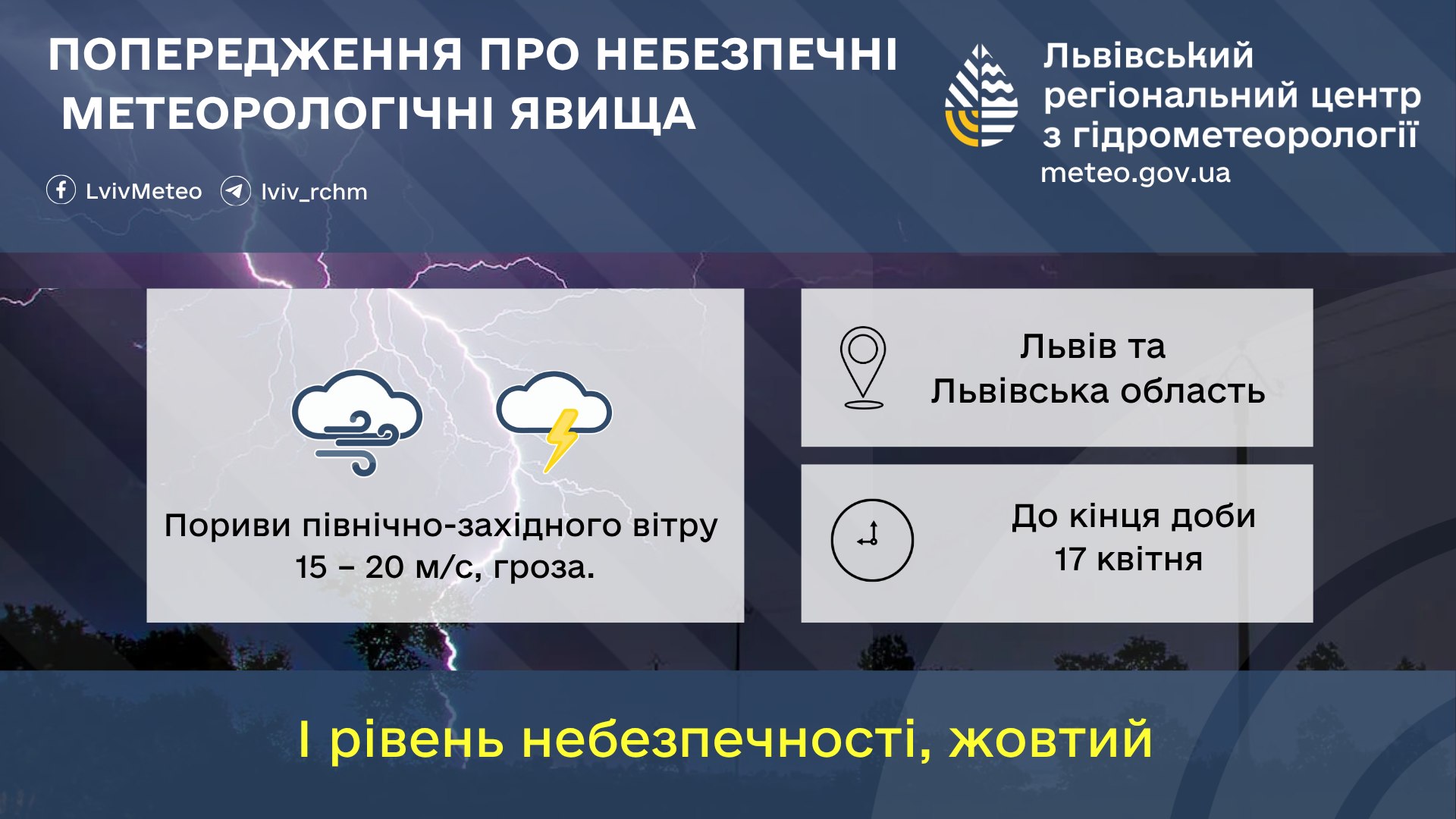 ПОПЕРЕДЖЕННЯ ПРО НЕБЕЗПЕЧНІ МЕТЕОРОЛОГІЧНІ ЯВИЩА

LvivMeteo lviv_rchm

Львівський регіональний центр з гідрометеорології
meteo.gov.ua

Пориви північно-західного вітру 15 – 20 м/с, гроза.

Львів та Львівська область

До кінця доби 17 квітня

I рівень небезпечності, жовтий